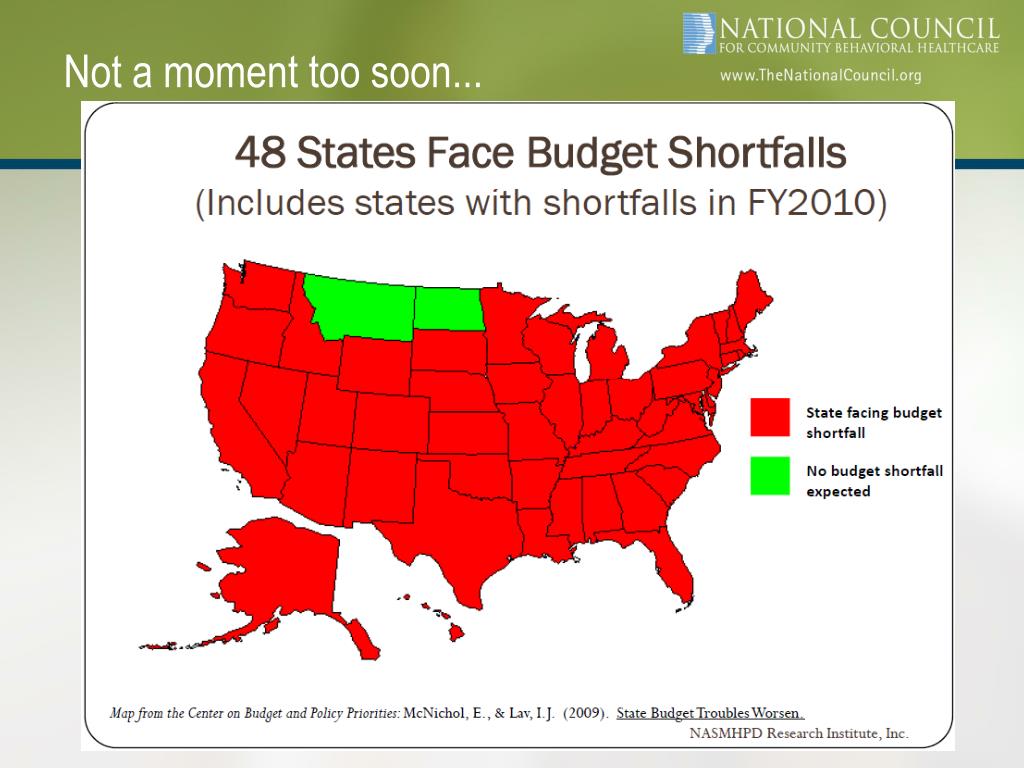 NATIONAL COUNCIL
FOR COMMUNITY BEHAVIORAL HEALTHCARE
www.TheNationalCouncil.org

Not a moment too soon...

48 States Face Budget Shortfalls
(Includes states with shortfalls in FY2010)

State facing budget shortfall

No budget shortfall expected

Map from the Center on Budget and Policy Priorities: McNichol, E., & Lav, I.J. (2009). State Budget Troubles Worsen.

NASMHPD Research Institute, Inc.